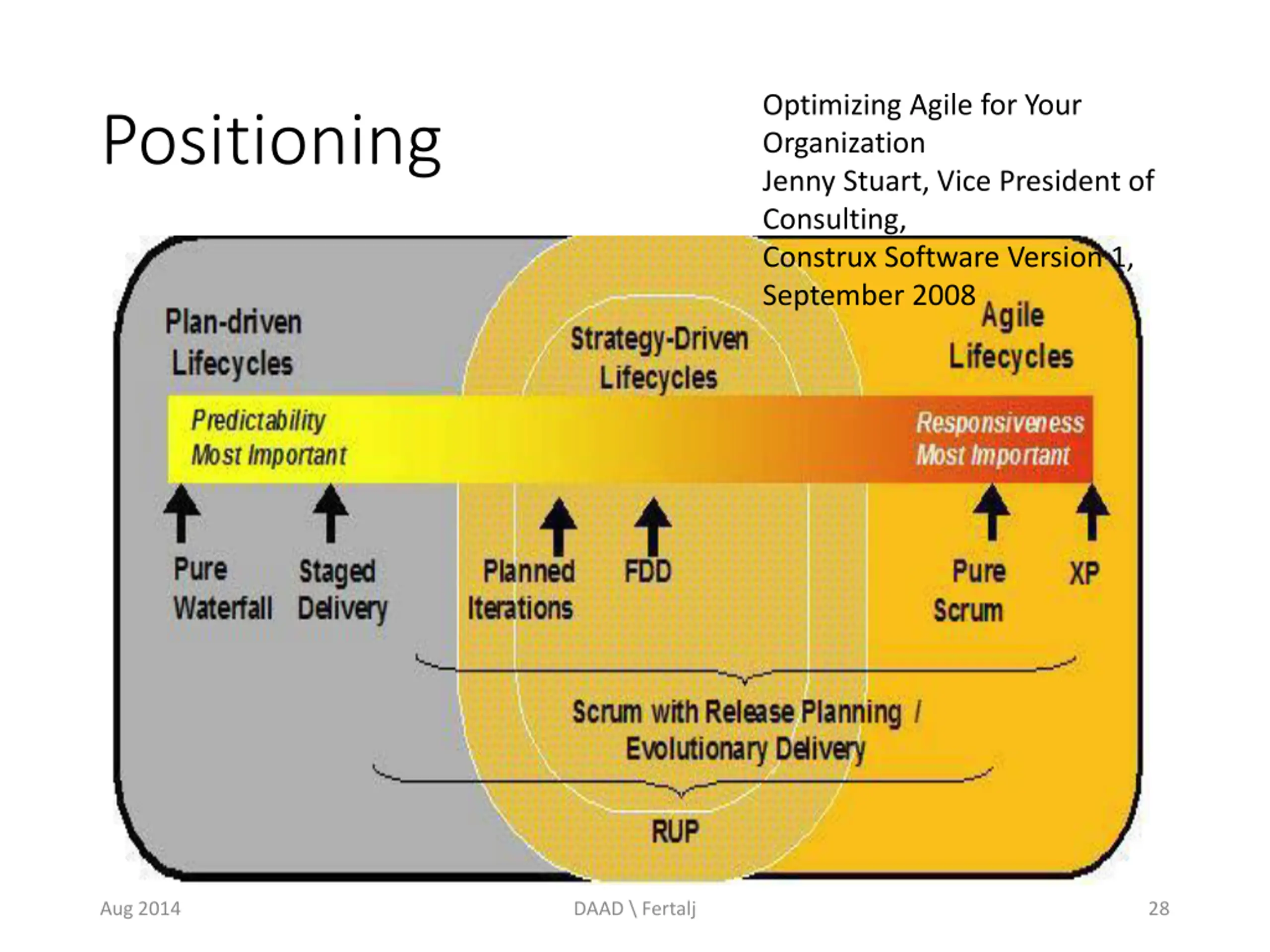 Positioning

Optimizing Agile for Your Organization
Jenny Stuart, Vice President of Consulting,
Construx Software Version 1, September 2008

Plan-driven Lifecycles

Strategy-Driven Lifecycles

Agile Lifecycles

Predictability Most Important

Responsiveness Most Important

Pure Waterfall

Staged Delivery

Planned Iterations

FDD

Pure Scrum

XP

Scrum with Release Planning / Evolutionary Delivery

RUP

Aug 2014

DAAD \ Fertalj

28